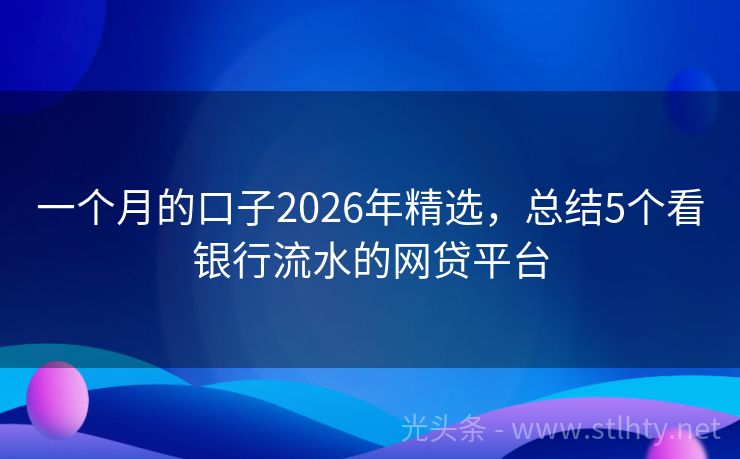 一个月的口子2026年精选，总结5个看银行流水的网贷平台

光头条 - www.stlhty.net